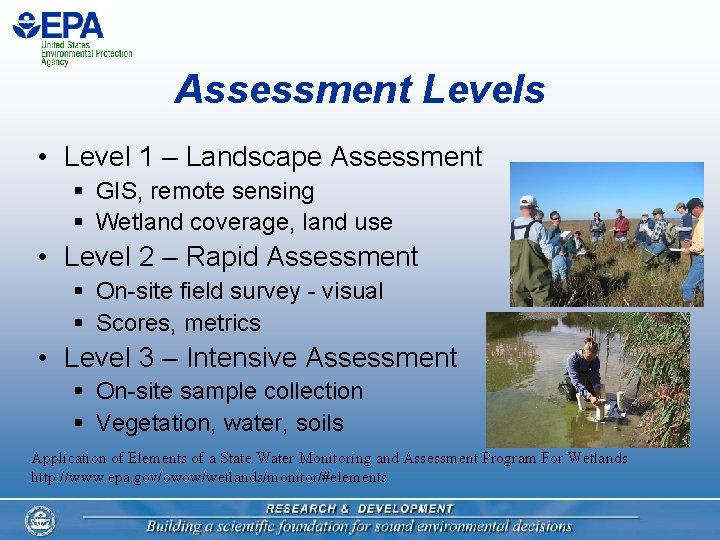 EPA
United States Environmental Protection Agency

Assessment Levels

• Level 1 – Landscape Assessment
  ▪ GIS, remote sensing
  ▪ Wetland coverage, land use
• Level 2 – Rapid Assessment
  ▪ On-site field survey - visual
  ▪ Scores, metrics
• Level 3 – Intensive Assessment
  ▪ On-site sample collection
  ▪ Vegetation, water, soils

Application of Elements of a State Water Monitoring and Assessment Program For Wetlands
http://www.epa.gov/owow/wetlands/monitor/#elements

RESEARCH & DEVELOPMENT
Building a scientific foundation for sound environmental decisions